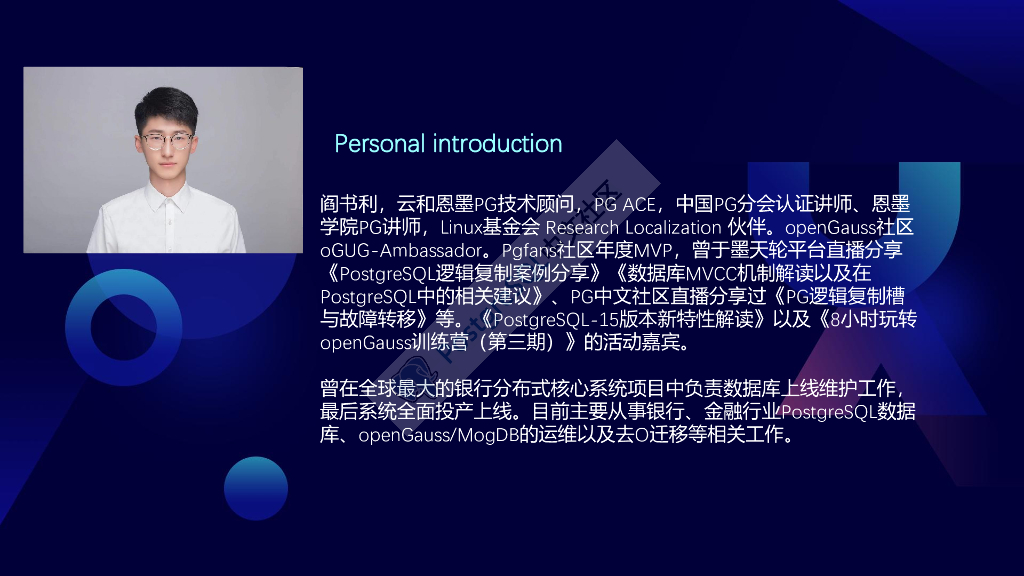 Personal introduction

阎书利，云和恩墨PG技术顾问，PG ACE，中国PG分会认证讲师、恩墨学院PG讲师，Linux基金会 Research Localization 伙伴。openGauss社区oGUG-Ambassador。Pgfans社区年度MVP，曾于墨天轮平台直播分享《PostgreSQL逻辑复制案例分享》《数据库MVCC机制解读以及在PostgreSQL中的相关建议》、PG中文社区直播分享过《PG逻辑复制槽与故障转移》等。《PostgreSQL-15版本新特性解读》以及《8小时玩转openGauss训练营（第三期）》的活动嘉宾。

曾在全球最大的银行分布式核心系统项目中负责数据库上线维护工作，最后系统全面投产上线。目前主要从事银行、金融行业PostgreSQL数据库、openGauss/MogDB的运维以及去O迁移等相关工作。